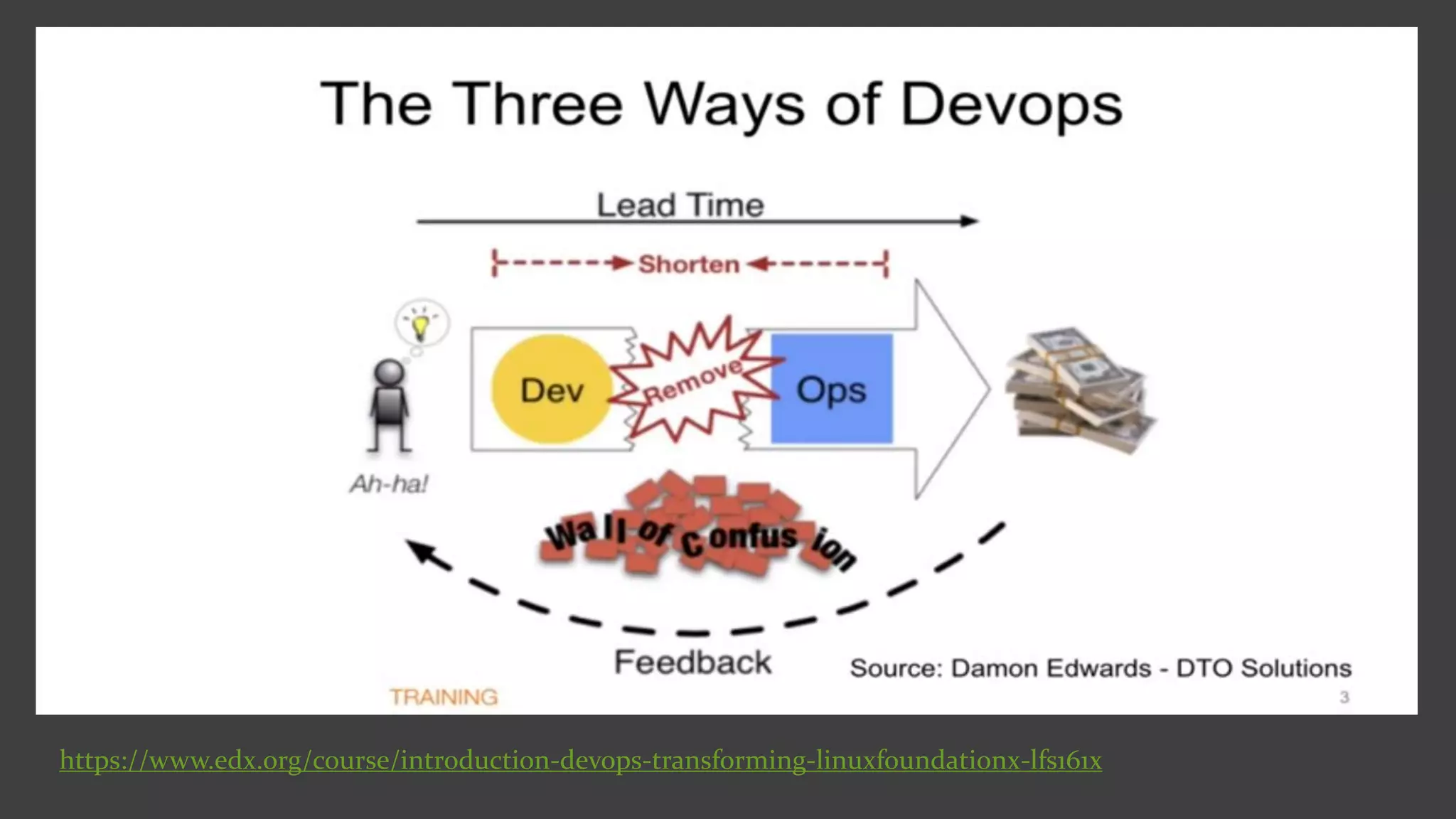 The Three Ways of Devops

Lead Time

Shorten

Dev

Remove

Ops

Ah-ha!

Wall of Confusion

Feedback

Source: Damon Edwards - DTO Solutions

TRAINING

3

https://www.edx.org/course/introduction-devops-transforming-linuxfoundationx-lfs161x